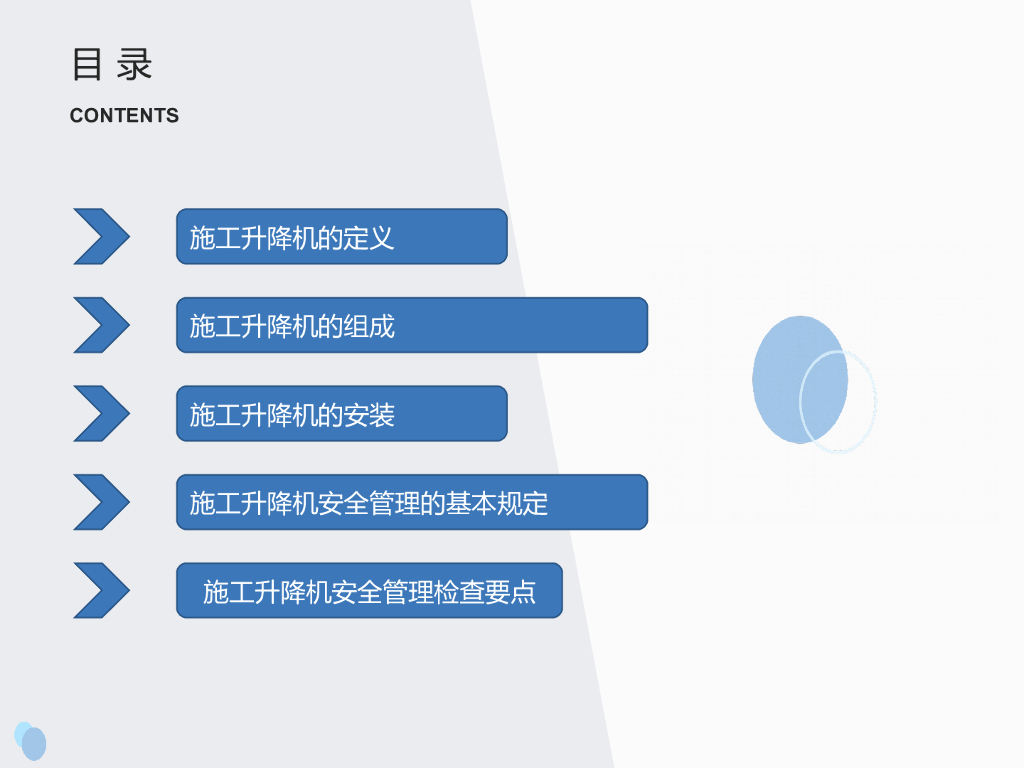 目 录

CONTENTS

施工升降机的定义

施工升降机的组成

施工升降机的安装

施工升降机安全管理的基本规定

施工升降机安全管理检查要点